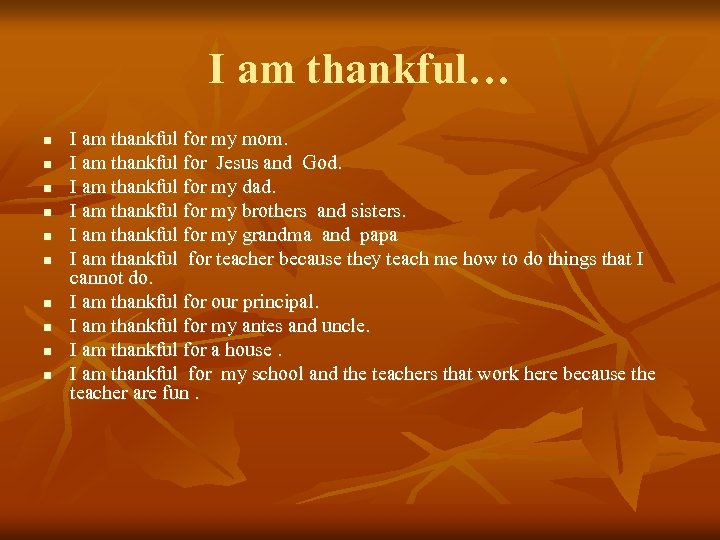 I am thankful…

- I am thankful for my mom.
- I am thankful for Jesus and God.
- I am thankful for my dad.
- I am thankful for my brothers and sisters.
- I am thankful for my grandma and papa
- I am thankful for teacher because they teach me how to do things that I cannot do.
- I am thankful for our principal.
- I am thankful for my antes and uncle.
- I am thankful for a house .
- I am thankful for my school and the teachers that work here because the teacher are fun .